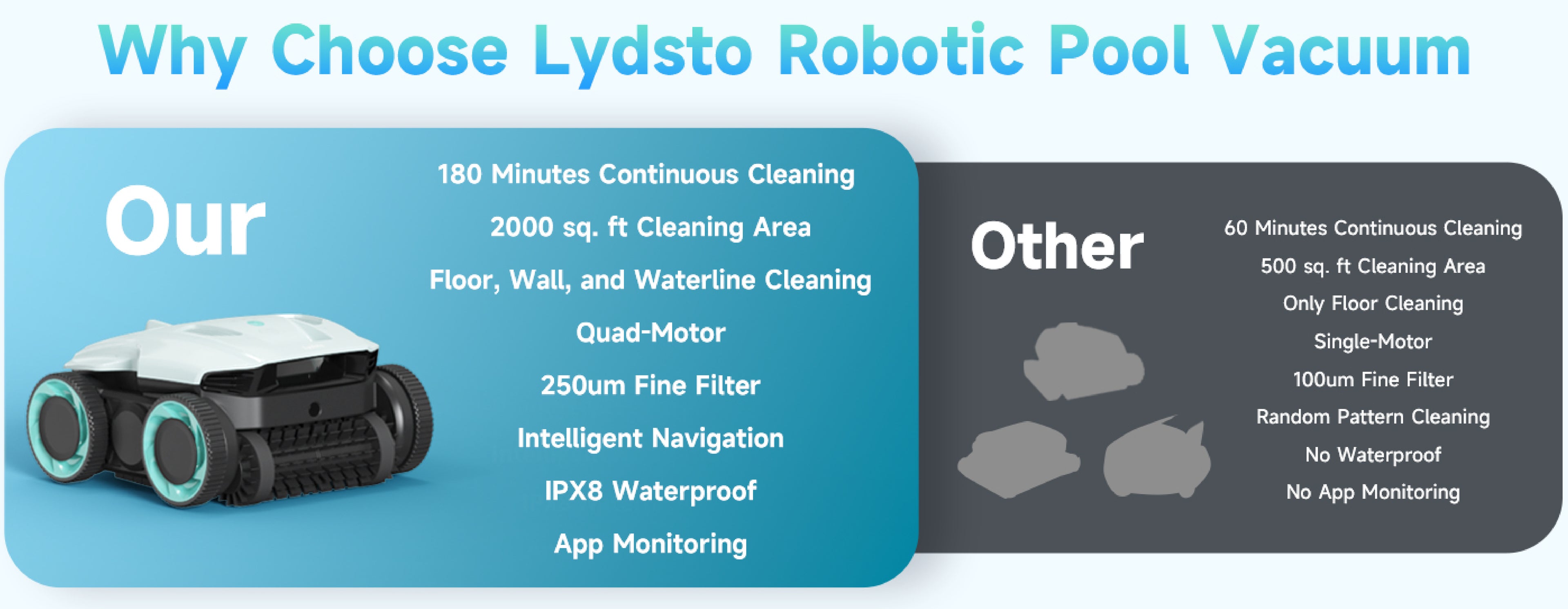 Why Choose Lydsto Robotic Pool Vacuum

Our

180 Minutes Continuous Cleaning
2000 sq. ft Cleaning Area
Floor, Wall, and Waterline Cleaning
Quad-Motor
250um Fine Filter
Intelligent Navigation
IPX8 Waterproof
App Monitoring

Other

60 Minutes Continuous Cleaning
500 sq. ft Cleaning Area
Only Floor Cleaning
Single-Motor
100um Fine Filter
Random Pattern Cleaning
No Waterproof
No App Monitoring